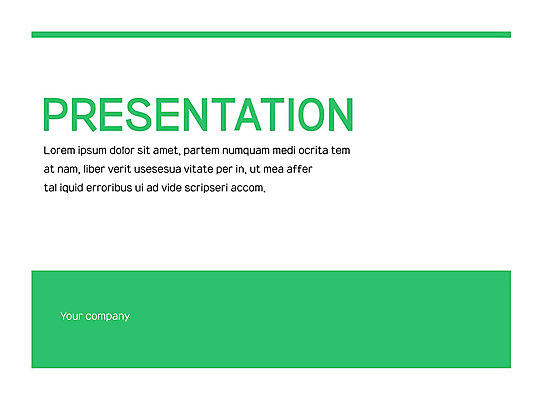 PRESENTATION

Lorem ipsum dolor sit amet, partem numquam medi ocrita tem at nam, liber verit usesesua vitate per in, ut mea affer tal iquid erroribus ui ad vide scripseri accom.

Your company